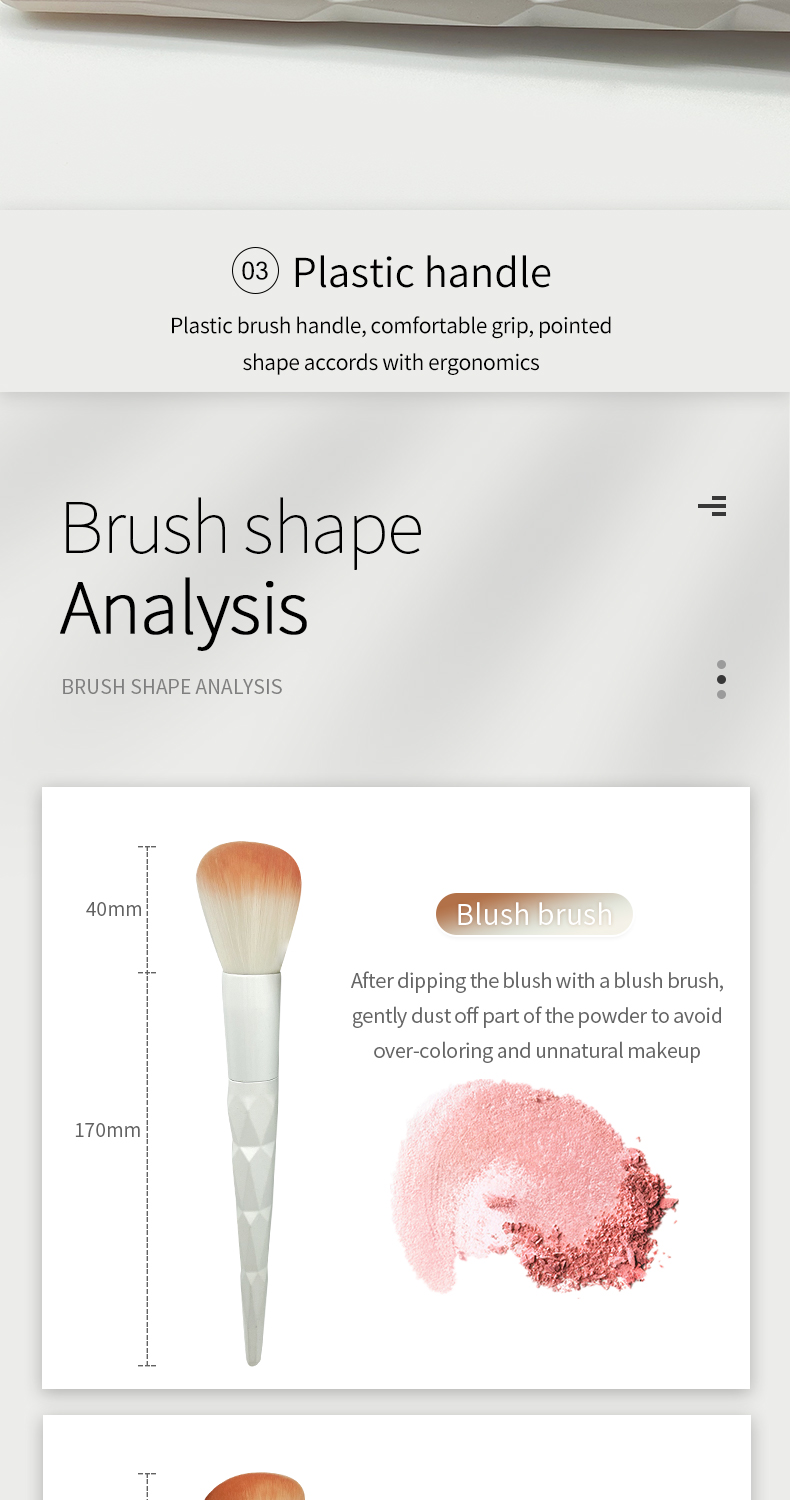 03 Plastic handle

Plastic brush handle, comfortable grip, pointed shape accords with ergonomics

Brush shape Analysis

BRUSH SHAPE ANALYSIS

40mm

170mm

Blush brush

After dipping the blush with a blush brush, gently dust off part of the powder to avoid over-coloring and unnatural makeup